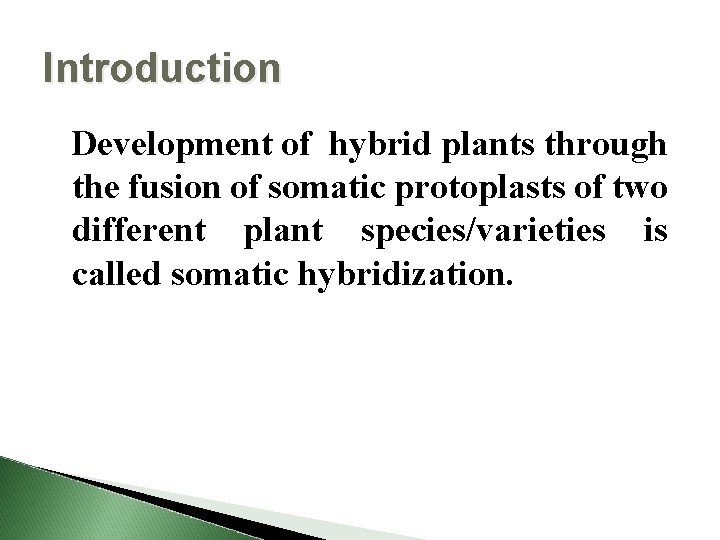 Introduction

Development of hybrid plants through the fusion of somatic protoplasts of two different plant species/varieties is called somatic hybridization.